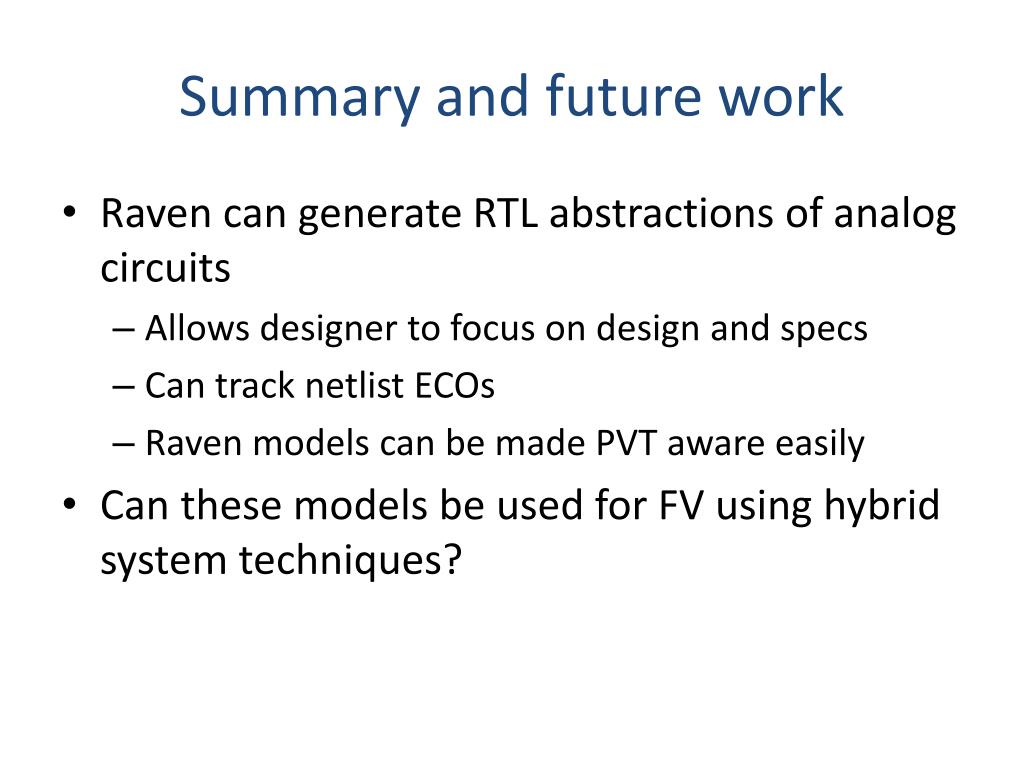 Summary and future work

• Raven can generate RTL abstractions of analog circuits
– Allows designer to focus on design and specs
– Can track netlist ECOs
– Raven models can be made PVT aware easily
• Can these models be used for FV using hybrid system techniques?